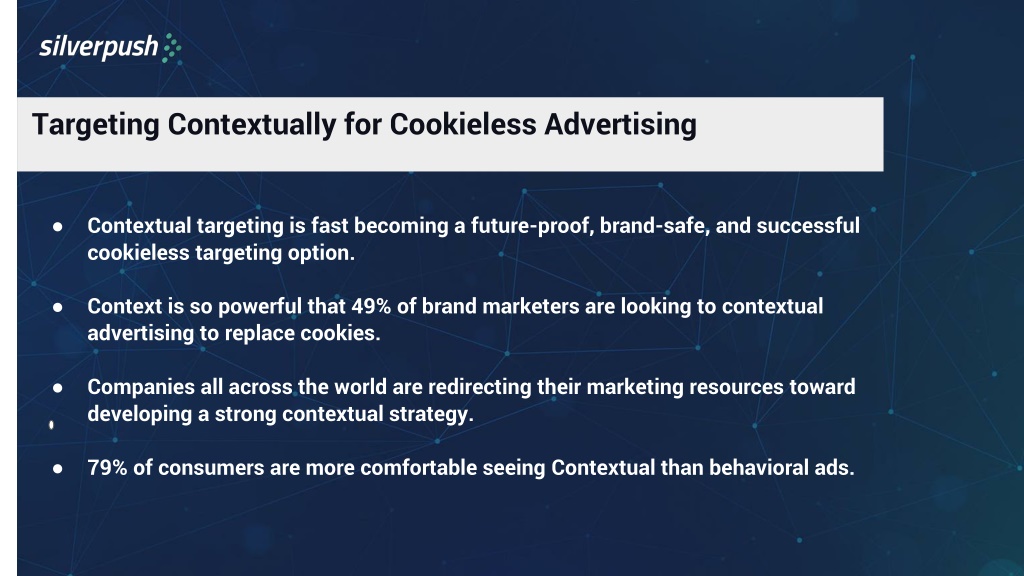 silverpush

Targeting Contextually for Cookieless Advertising

● Contextual targeting is fast becoming a future-proof, brand-safe, and successful cookieless targeting option.

● Context is so powerful that 49% of brand marketers are looking to contextual advertising to replace cookies.

● Companies all across the world are redirecting their marketing resources toward developing a strong contextual strategy.

● 79% of consumers are more comfortable seeing Contextual than behavioral ads.